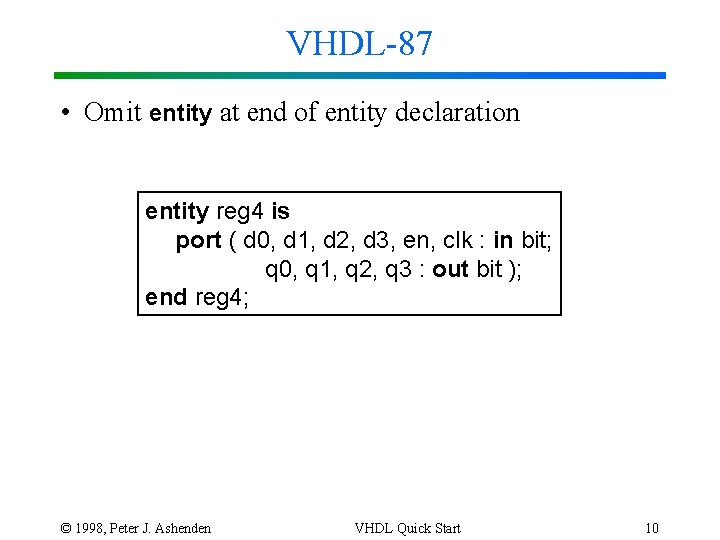 VHDL-87

• Omit entity at end of entity declaration

entity reg4 is
port ( d0, d1, d2, d3, en, clk : in bit;
q0, q1, q2, q3 : out bit );
end reg4;

© 1998, Peter J. Ashenden

VHDL Quick Start

10